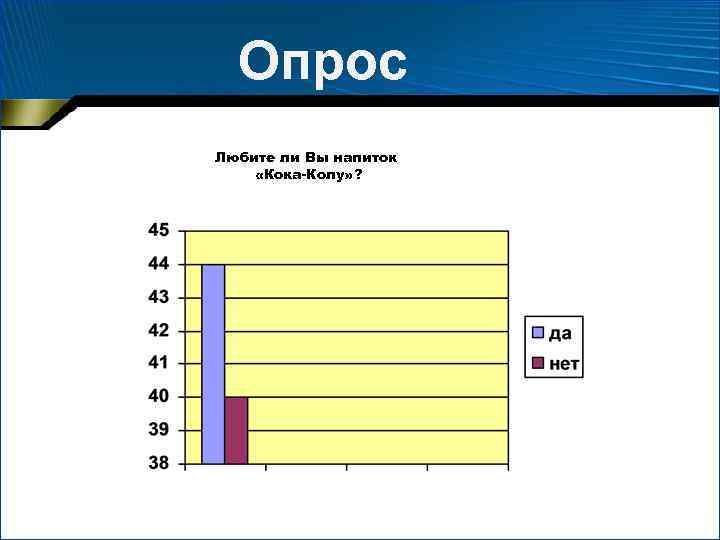 Опрос

Любите ли Вы напиток «Кока-Колу»?

45
44
43
42
41
40
39
38

да
нет